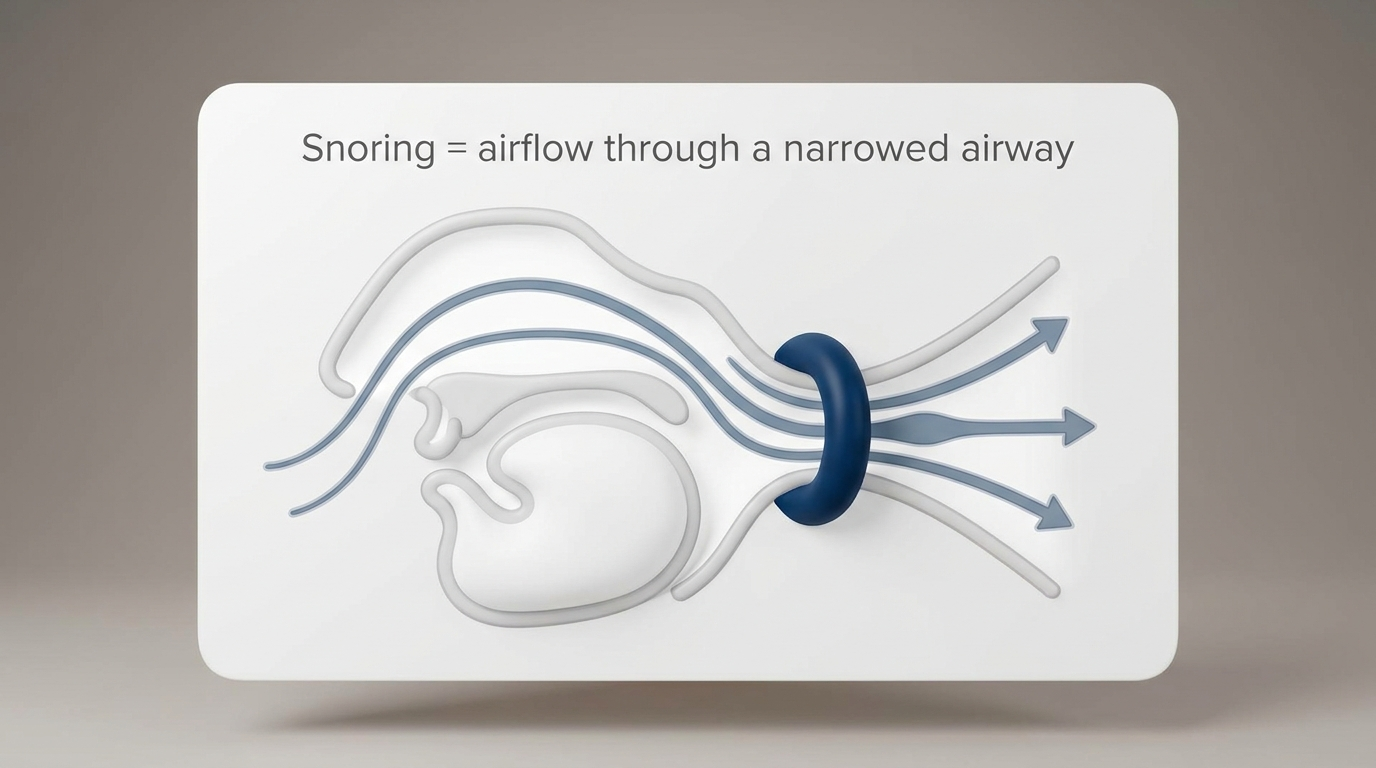 Snoring = airflow through a narrowed airway